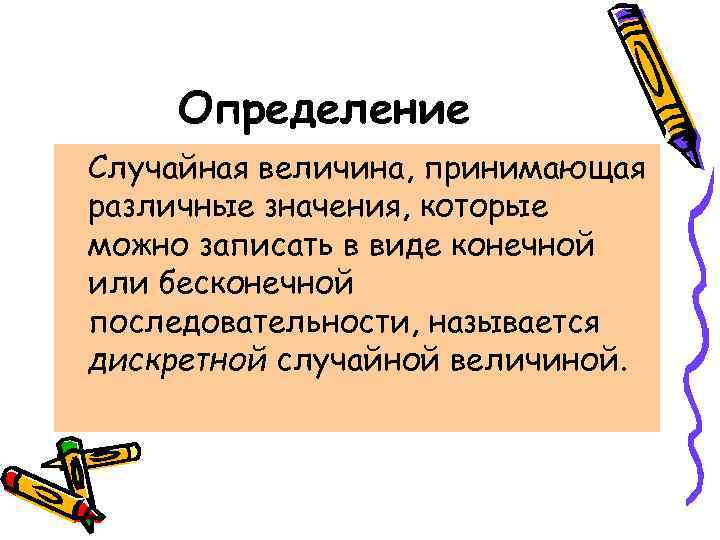 Определение

Случайная величина, принимающая различные значения, которые можно записать в виде конечной или бесконечной последовательности, называется дискретной случайной величиной.